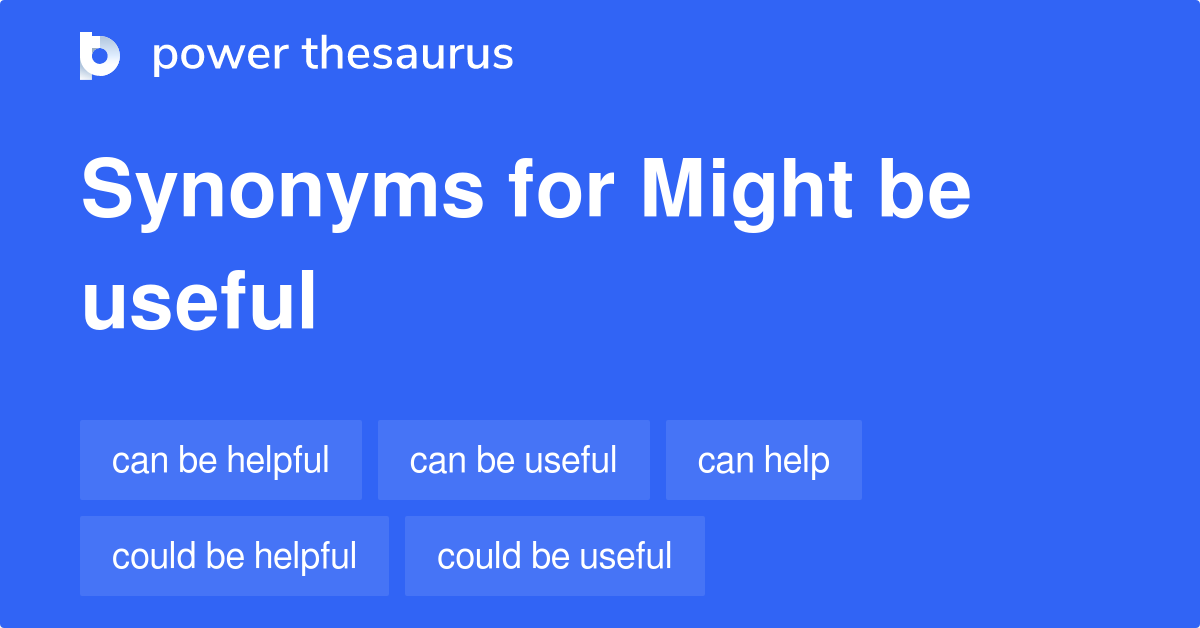 power thesaurus

Synonyms for Might be useful

can be helpful
can be useful
can help
could be helpful
could be useful